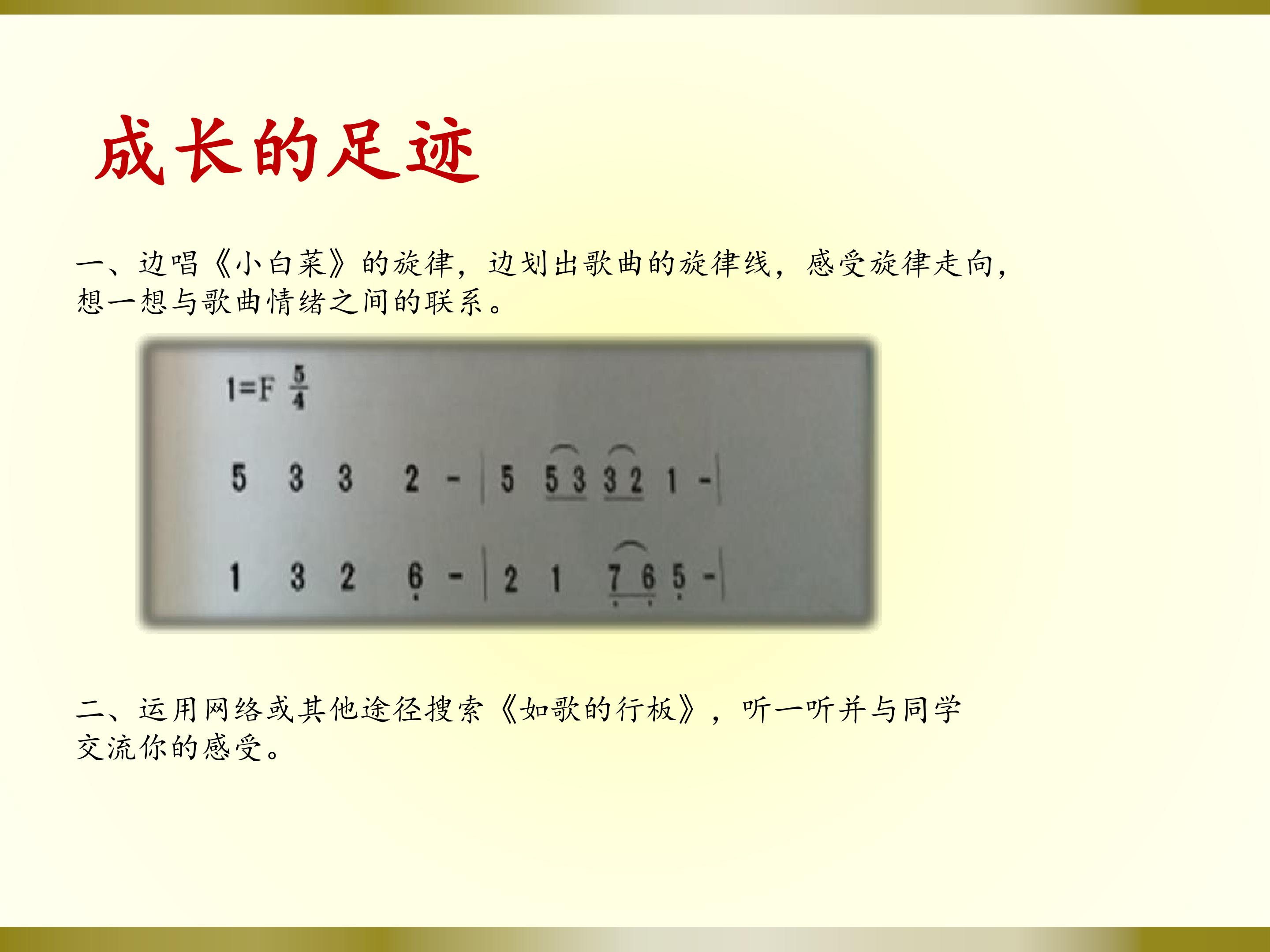 成长的足迹

一、边唱《小白菜》的旋律，边划出歌曲的旋律线，感受旋律走向，想一想与歌曲情绪之间的联系。

1=F $\frac{5}{4}$

5 3 3 2 - | 5 5 3 3 2 1 - |

1 3 2 6 - | 2 1 7 6 5 - |

二、运用网络或其他途径搜索《如歌的行板》，听一听并与同学交流你的感受。